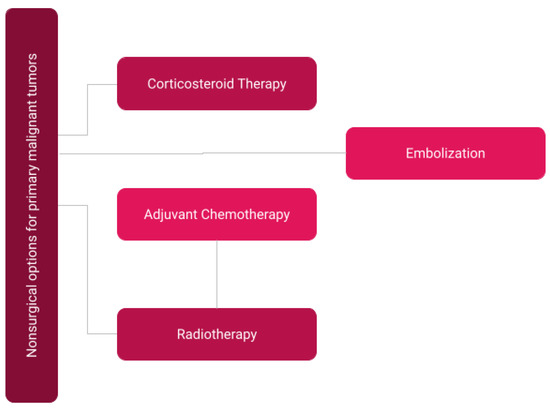 Nonsurgical options for primary malignant tumors

Corticosteroid Therapy

Embolization

Adjuvant Chemotherapy

Radiotherapy